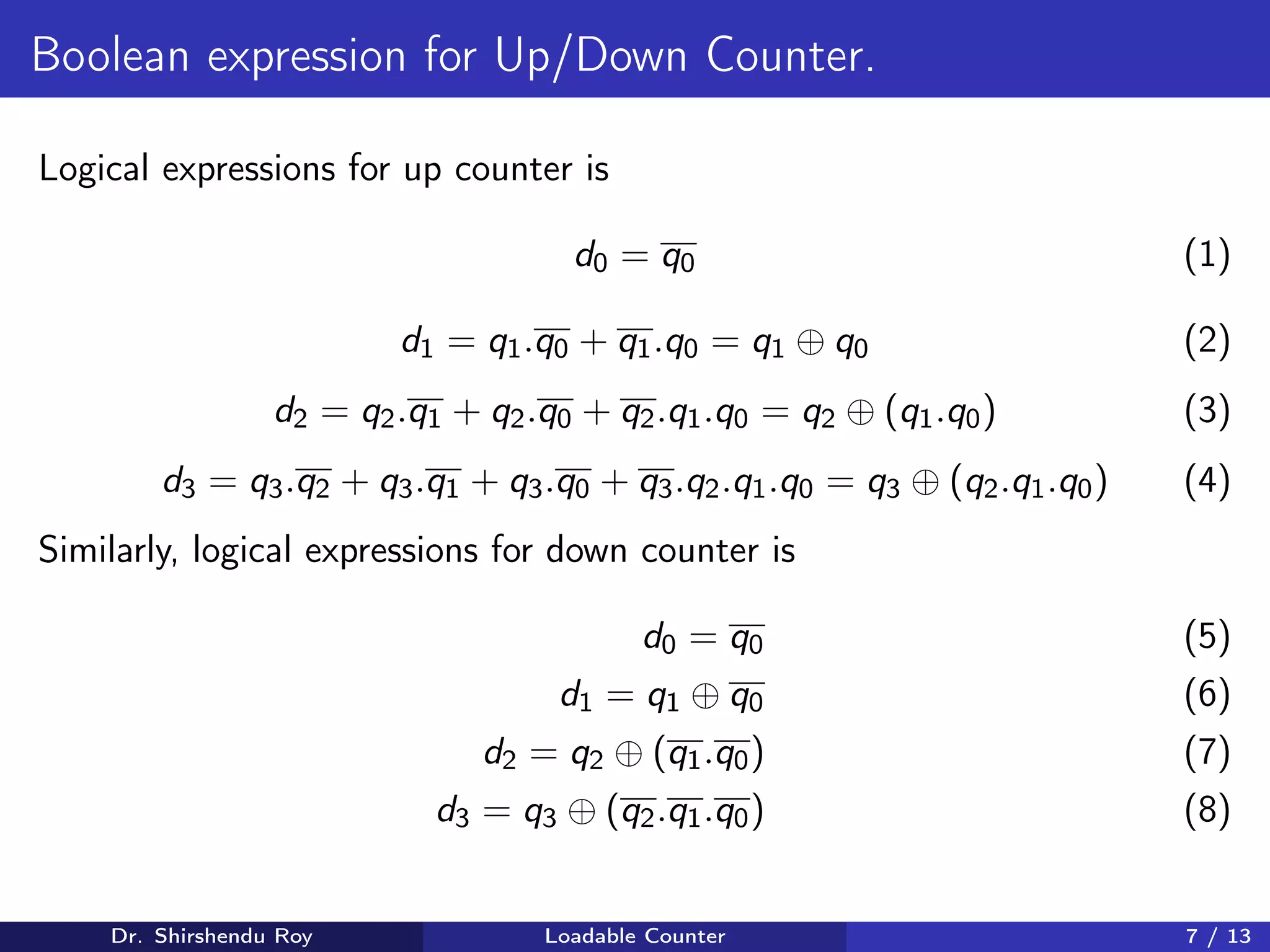 Boolean expression for Up/Down Counter.

Logical expressions for up counter is

$d_0 = \overline{q_0}$ (1)

$d_1 = q_1.\overline{q_0} + \overline{q_1}.q_0 = q_1 \oplus q_0$ (2)

$d_2 = q_2.\overline{q_1} + q_2.\overline{q_0} + \overline{q_2}.q_1.q_0 = q_2 \oplus (q_1.q_0)$ (3)

$d_3 = q_3.\overline{q_2} + q_3.\overline{q_1} + q_3.\overline{q_0} + \overline{q_3}.q_2.q_1.q_0 = q_3 \oplus (q_2.q_1.q_0)$ (4)

Similarly, logical expressions for down counter is

$d_0 = \overline{q_0}$ (5)

$d_1 = q_1 \oplus \overline{q_0}$ (6)

$d_2 = q_2 \oplus (\overline{q_1}.\overline{q_0})$ (7)

$d_3 = q_3 \oplus (\overline{q_2}.\overline{q_1}.\overline{q_0})$ (8)

Dr. Shirshendu Roy Loadable Counter 7 / 13